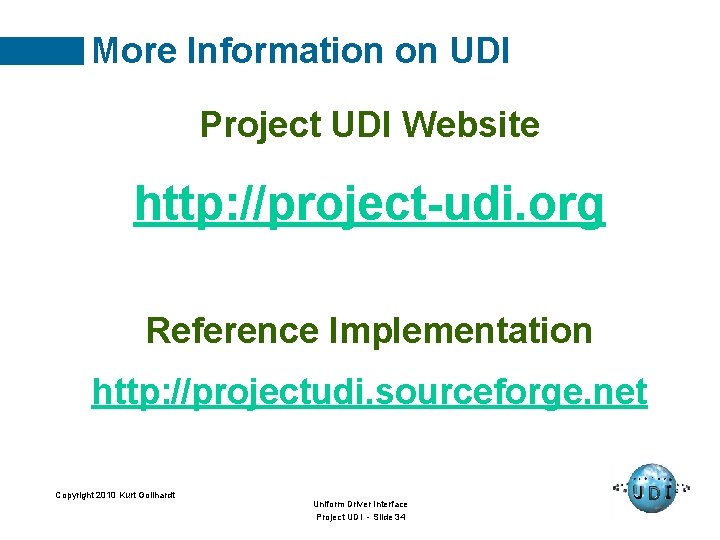 More Information on UDI

Project UDI Website

http://project-udi.org

Reference Implementation

http://projectudi.sourceforge.net

Copyright 2010 Kurt Gollhardt

Uniform Driver Interface
Project UDI - Slide 34

UDI